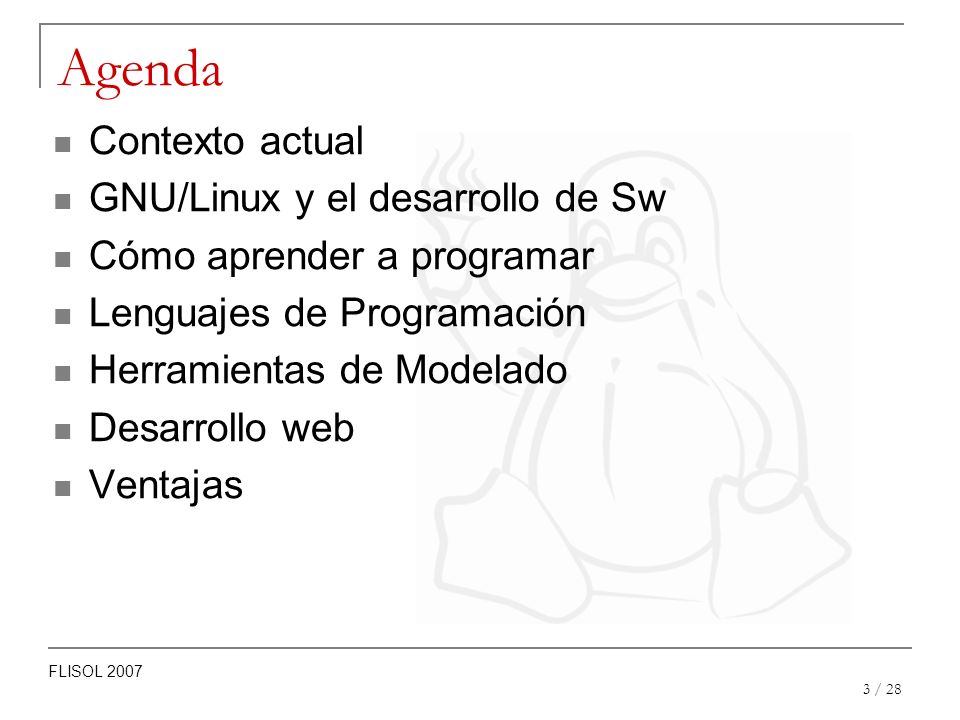 Agenda

- Contexto actual
- GNU/Linux y el desarrollo de Sw
- Cómo aprender a programar
- Lenguajes de Programación
- Herramientas de Modelado
- Desarrollo web
- Ventajas

FLISOL 2007

3 / 28